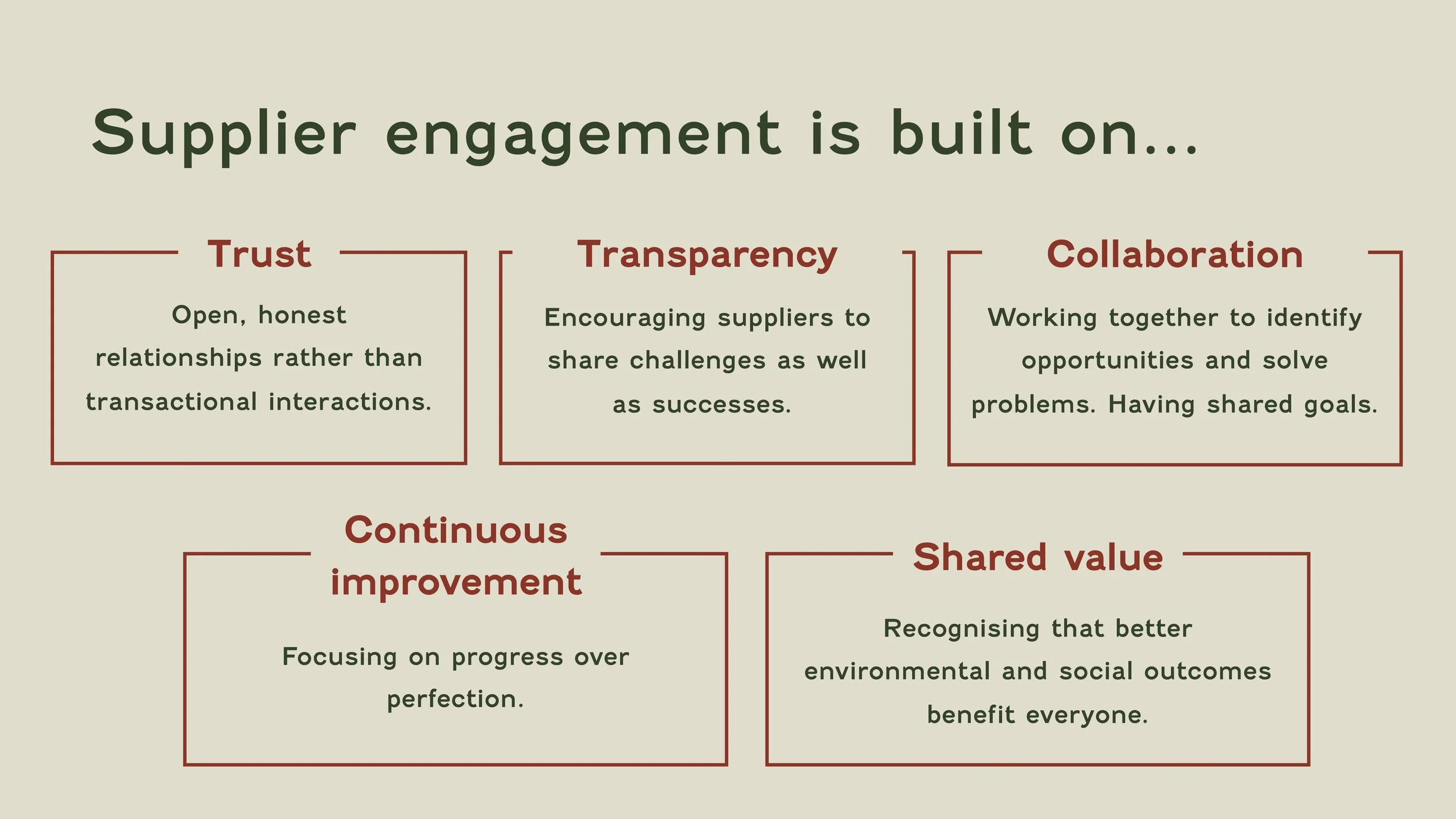 Supplier engagement is built on...

Trust

Open, honest relationships rather than transactional interactions.

Transparency

Encouraging suppliers to share challenges as well as successes.

Collaboration

Working together to identify opportunities and solve problems. Having shared goals.

Continuous improvement

Focusing on progress over perfection.

Shared value

Recognising that better environmental and social outcomes benefit everyone.